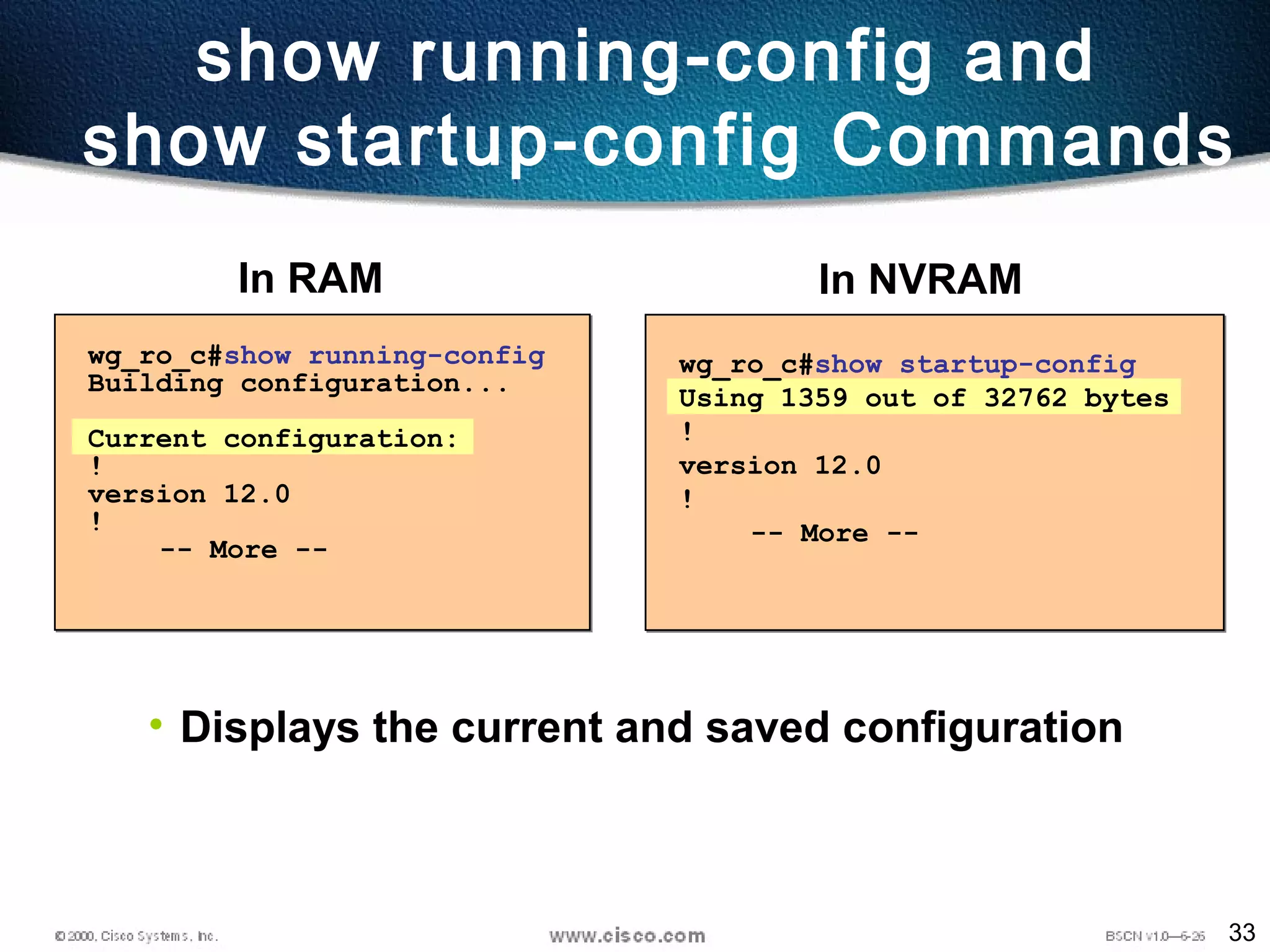 show running-config and show startup-config Commands

In RAM

wg_ro_c#show running-config
Building configuration...

Current configuration:
!
version 12.0
!
-- More --

In NVRAM

wg_ro_c#show startup-config
Using 1359 out of 32762 bytes
!
version 12.0
!
-- More --

• Displays the current and saved configuration

© 2000, Cisco Systems, Inc.

www.cisco.com

BSCN v1.0—6-26

33